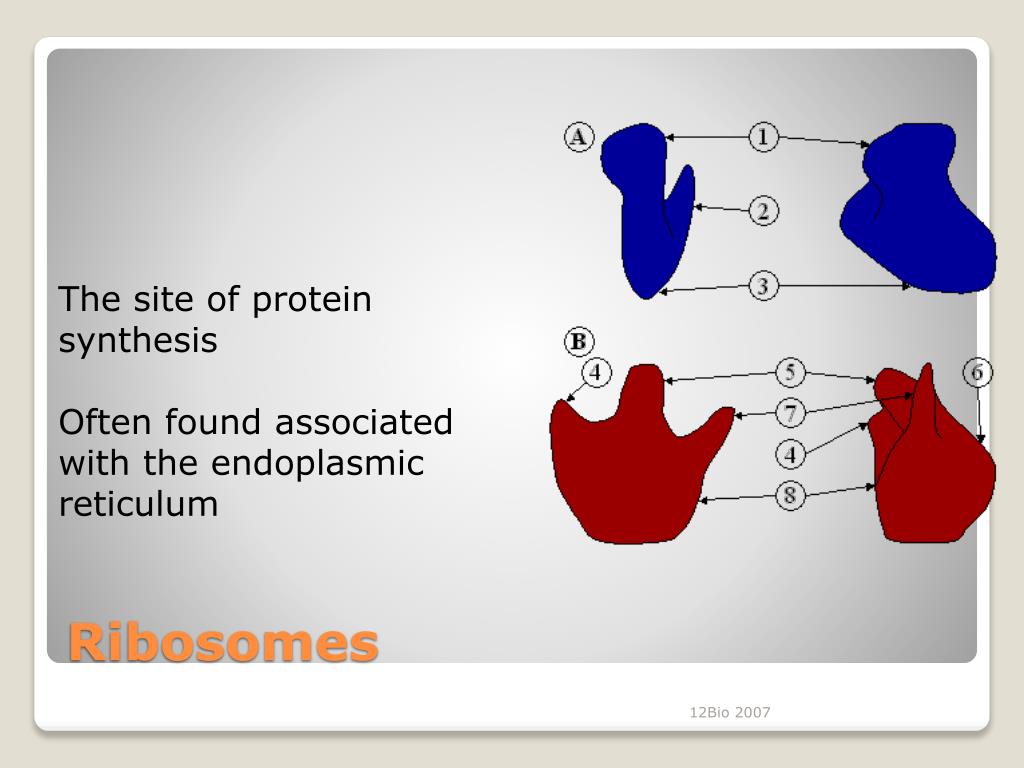 The site of protein synthesis

Often found associated with the endoplasmic reticulum

A
1
2
3
B
4
5
6
7
4
8

Ribosomes

12Bio 2007